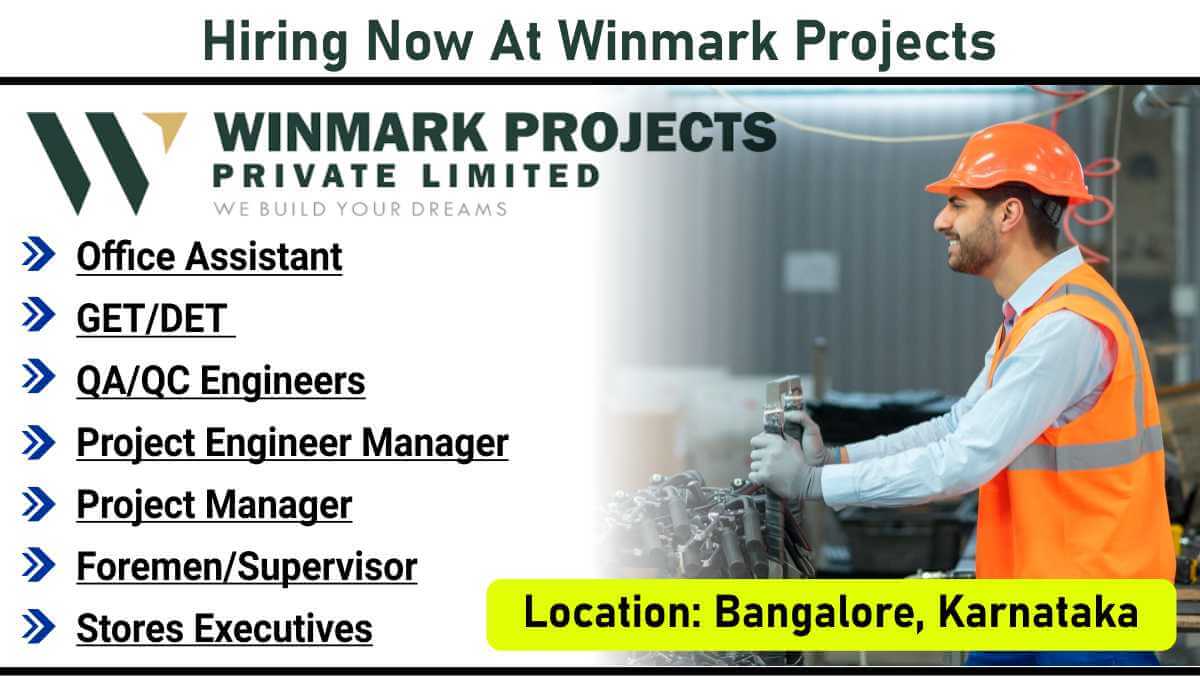 Hiring Now At Winmark Projects

WINMARK PROJECTS
PRIVATE LIMITED
WE BUILD YOUR DREAMS

Office Assistant
GET/DET
QA/QC Engineers
Project Engineer Manager
Project Manager
Foremen/Supervisor
Stores Executives

Location: Bangalore, Karnataka